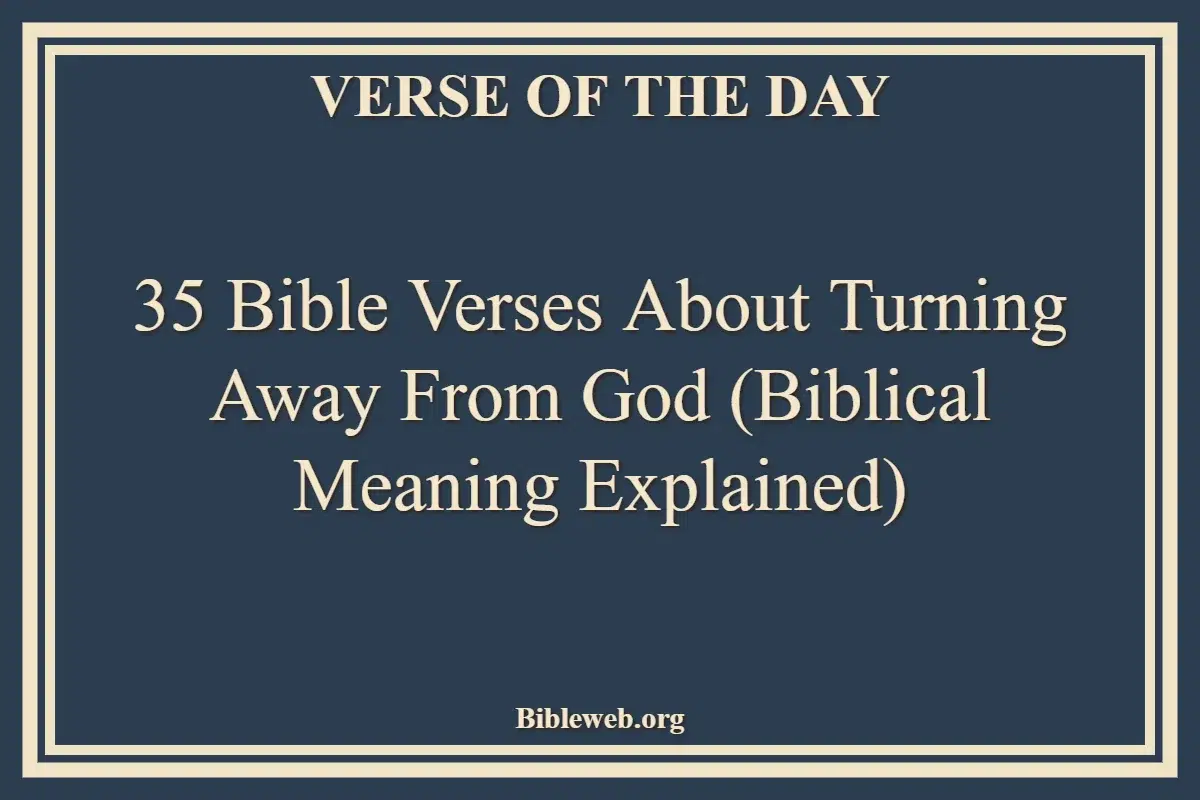 VERSE OF THE DAY

35 Bible Verses About Turning Away From God (Biblical Meaning Explained)

Bibleweb.org